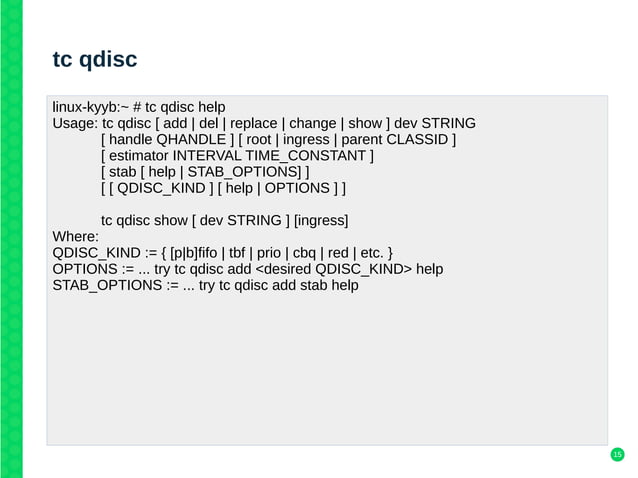 tc qdisc

linux-kyyb:~ # tc qdisc help
Usage: tc qdisc [ add | del | replace | change | show ] dev STRING
[ handle QHANDLE ] [ root | ingress | parent CLASSID ]
[ estimator INTERVAL TIME_CONSTANT ]
[ stab [ help | STAB_OPTIONS] ]
[ [ QDISC_KIND ] [ help | OPTIONS ] ]

tc qdisc show [ dev STRING ] [ingress]
Where:
QDISC_KIND := { [p|b]fifo | tbf | prio | cbq | red | etc. }
OPTIONS := ... try tc qdisc add <desired QDISC_KIND> help
STAB_OPTIONS := ... try tc qdisc add stab help

15